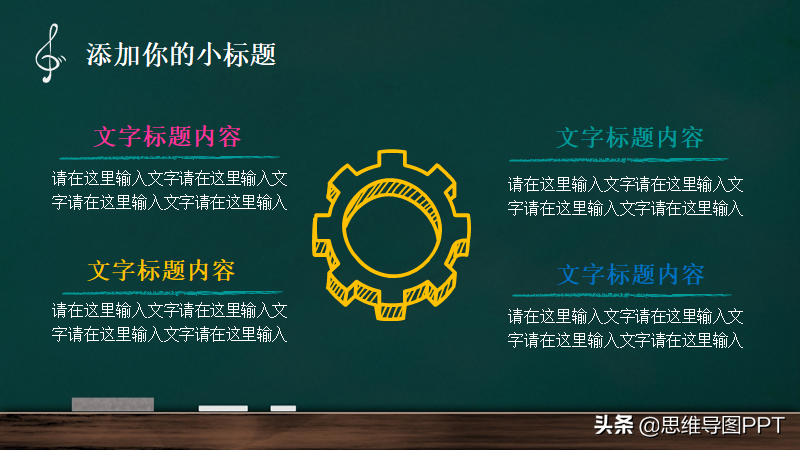 添加你的小标题

文字标题内容

请在这里输入文字请在这里输入文字请在这里输入文字请在这里输入

文字标题内容

请在这里输入文字请在这里输入文字请在这里输入文字请在这里输入

文字标题内容

请在这里输入文字请在这里输入文字请在这里输入文字请在这里输入

文字标题内容

请在这里输入文字请在这里输入文字请在这里输入文字请在这里输入

头条 @思维导图PPT